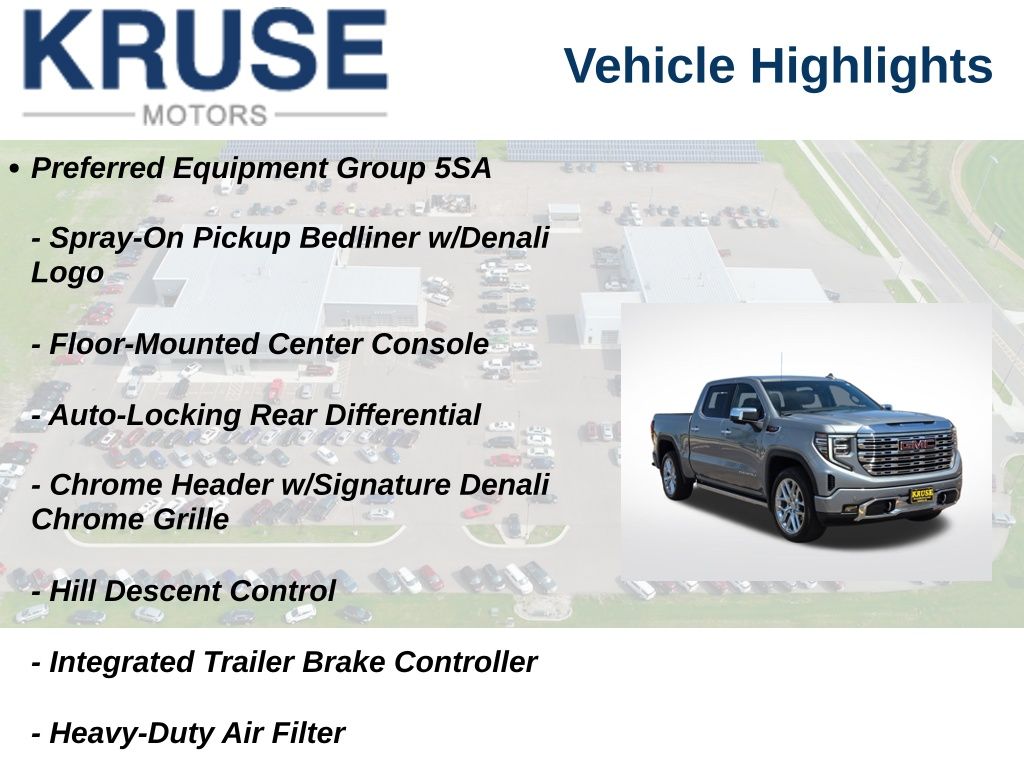 KRUSE
MOTORS

Vehicle Highlights

• Preferred Equipment Group 5SA

- Spray-On Pickup Bedliner w/Denali Logo

- Floor-Mounted Center Console

- Auto-Locking Rear Differential

- Chrome Header w/Signature Denali Chrome Grille

- Hill Descent Control

- Integrated Trailer Brake Controller

- Heavy-Duty Air Filter

GMC

KRUSE